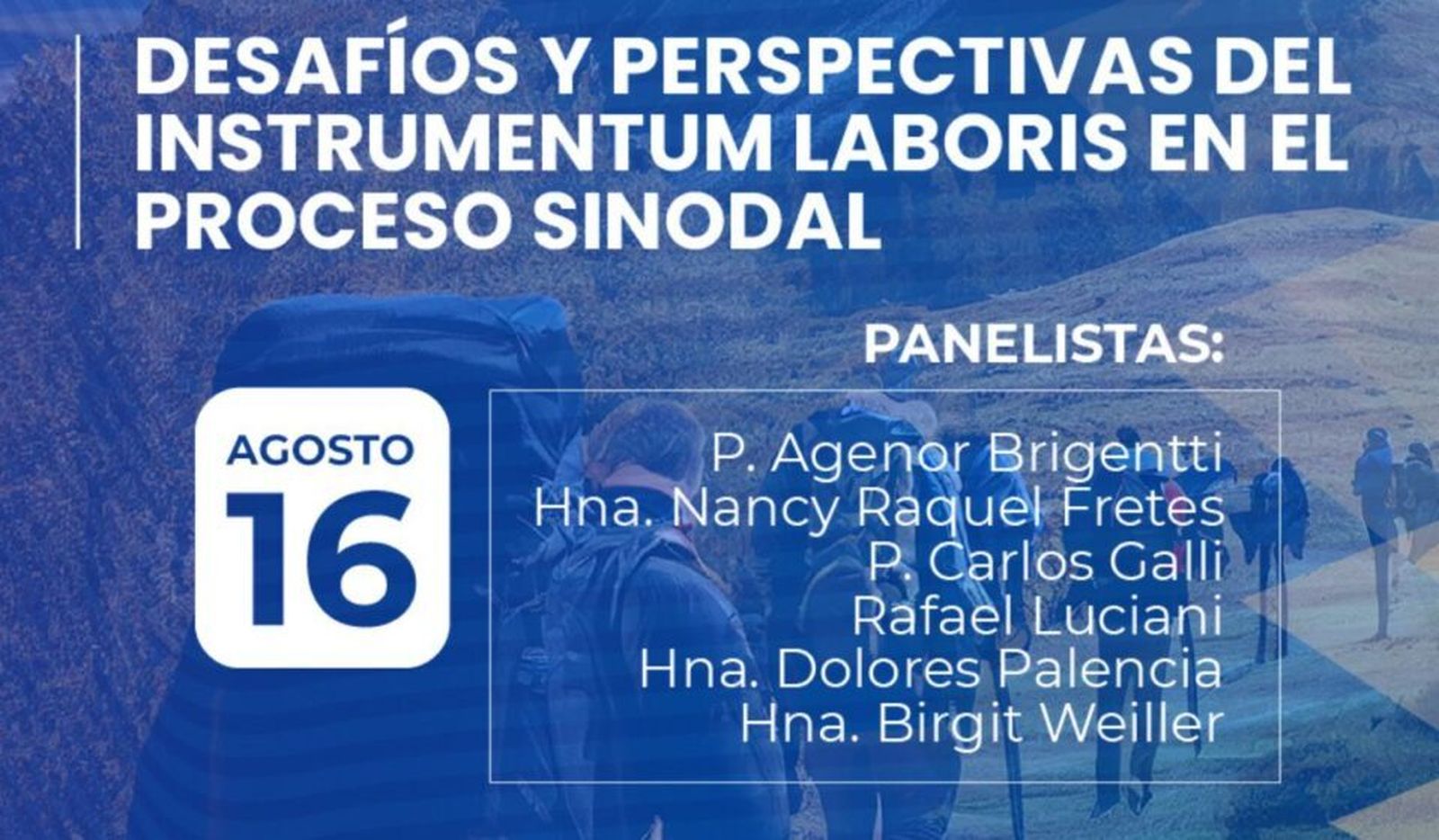 DESAFÍOS Y PERSPECTIVAS DEL INSTRUMENTUM LABORIS EN EL PROCESO SINODAL

PANELISTAS:

AGOSTO
16

P. Agenor Brigentti
Hna. Nancy Raquel Fretes
P. Carlos Galli
Rafael Luciani
Hna. Dolores Palencia
Hna. Birgit Weiller